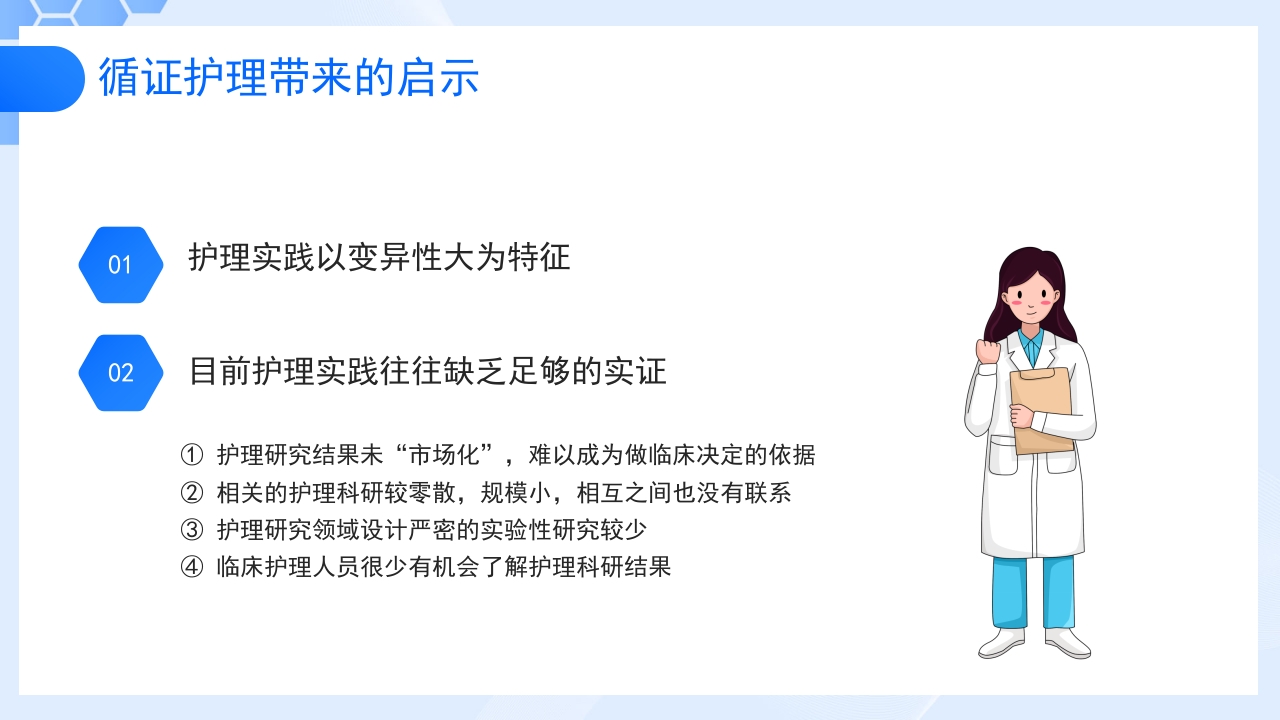 循证护理带来的启示

01 护理实践以变异性大为特征

02 目前护理实践往往缺乏足够的实证

① 护理研究结果未“市场化”，难以成为做临床决定的依据
② 相关的护理科研较零散，规模小，相互之间也没有联系
③ 护理研究领域设计严密的实验性研究较少
④ 临床护理人员很少有机会了解护理科研结果